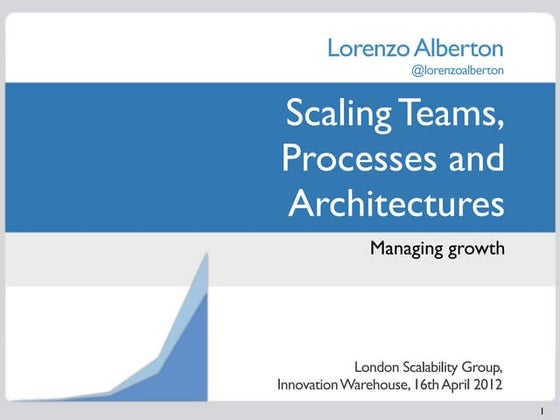 Lorenzo Alberton
@lorenzoalberton

Scaling Teams, Processes and Architectures

Managing growth

London Scalability Group, Innovation Warehouse, 16th April 2012

1